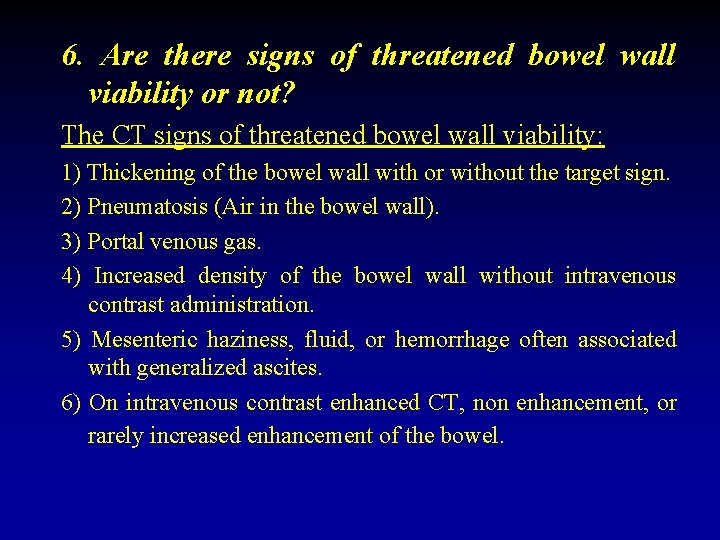 6. Are there signs of threatened bowel wall viability or not?

The CT signs of threatened bowel wall viability:

1) Thickening of the bowel wall with or without the target sign.

2) Pneumatosis (Air in the bowel wall).

3) Portal venous gas.

4) Increased density of the bowel wall without intravenous contrast administration.

5) Mesenteric haziness, fluid, or hemorrhage often associated with generalized ascites.

6) On intravenous contrast enhanced CT, non enhancement, or rarely increased enhancement of the bowel.